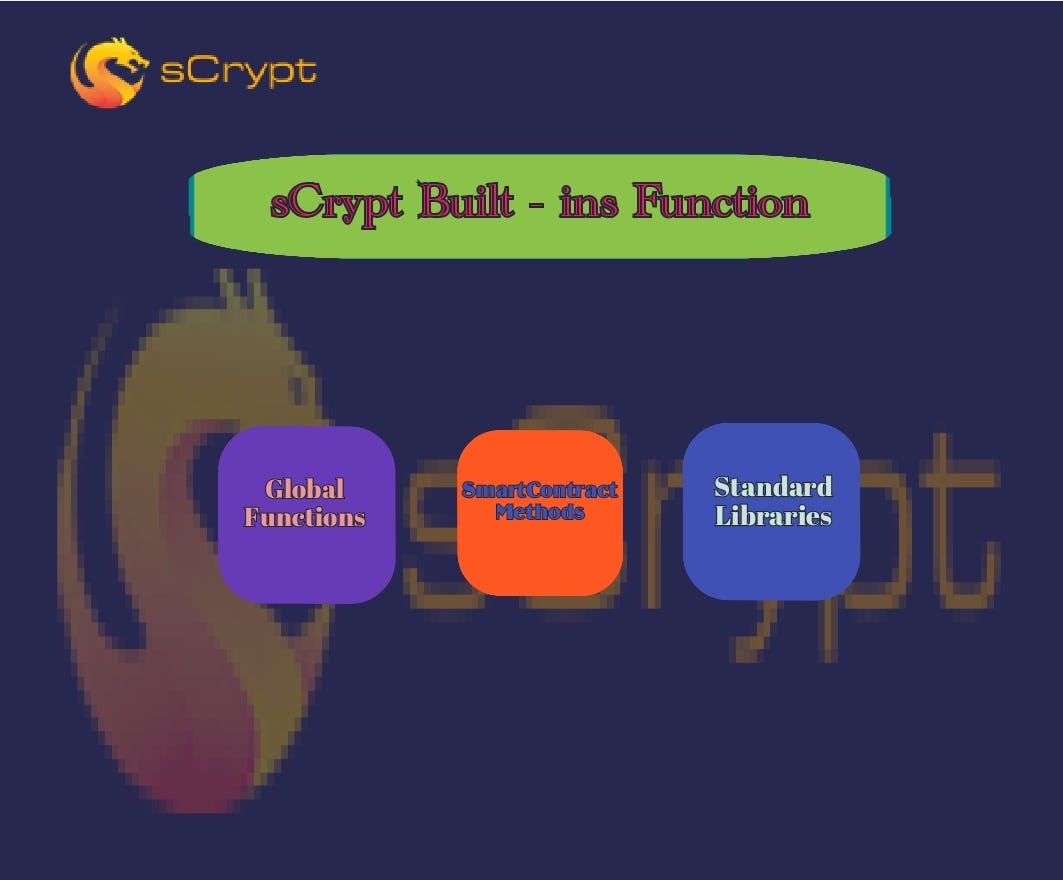 sCrypt

sCrypt Built - ins Function

Global Functions

SmartContract Methods

Standard Libraries

sCrypt